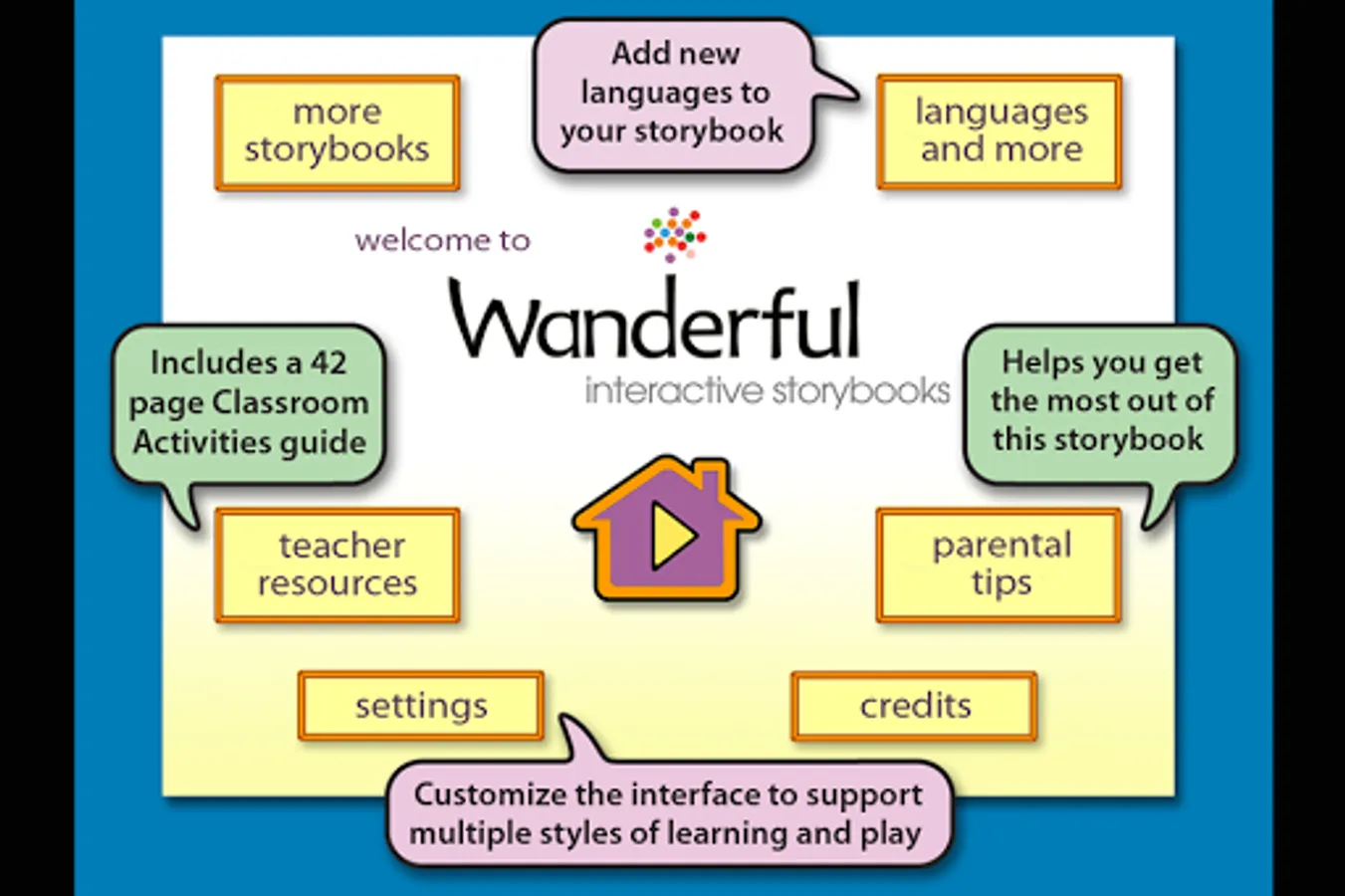 more storybooks

Add new languages to your storybook

languages and more

welcome to

Wanderful

interactive storybooks

Includes a 42 page Classroom Activities guide

Helps you get the most out of this storybook

teacher resources

parental tips

settings

credits

Customize the interface to support multiple styles of learning and play